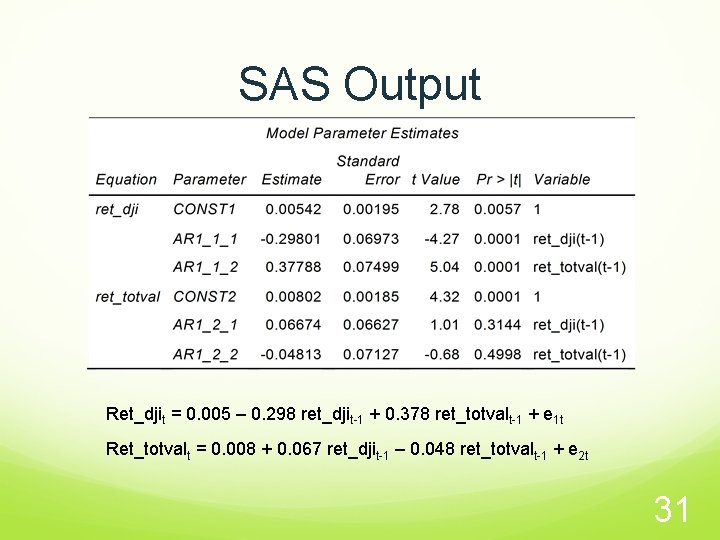 SAS Output

Model Parameter Estimates

| Equation | Parameter | Estimate | Standard Error | t Value | Pr > \|t\| | Variable |
|---|---|---|---|---|---|---|
| ret_dji | CONST1 | 0.00542 | 0.00195 | 2.78 | 0.0057 | 1 |
| | AR1_1_1 | -0.29801 | 0.06973 | -4.27 | 0.0001 | ret_dji(t-1) |
| | AR1_1_2 | 0.37788 | 0.07499 | 5.04 | 0.0001 | ret_totval(t-1) |
| ret_totval | CONST2 | 0.00802 | 0.00185 | 4.32 | 0.0001 | 1 |
| | AR1_2_1 | 0.06674 | 0.06627 | 1.01 | 0.3144 | ret_dji(t-1) |
| | AR1_2_2 | -0.04813 | 0.07127 | -0.68 | 0.4998 | ret_totval(t-1) |

$Ret\_dji_t = 0.005 – 0.298\ ret\_dji_{t-1} + 0.378\ ret\_totval_{t-1} + e_{1t}$

$Ret\_totval_t = 0.008 + 0.067\ ret\_dji_{t-1} – 0.048\ ret\_totval_{t-1} + e_{2t}$

31